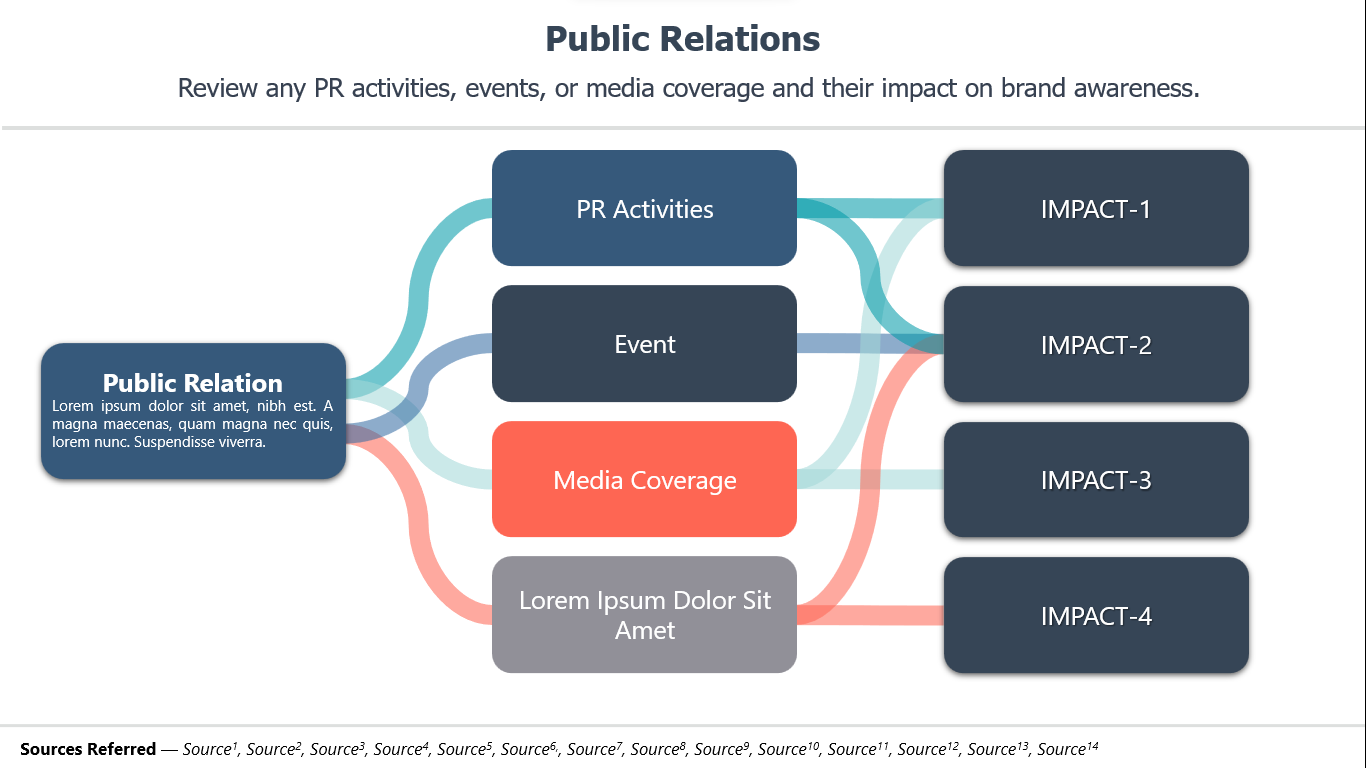 Public Relations

Review any PR activities, events, or media coverage and their impact on brand awareness.

Public Relation
Lorem ipsum dolor sit amet, nibh est. A magna maecenas, quam magna nec quis, lorem nunc. Suspendisse viverra.

PR Activities

Event

Media Coverage

Lorem Ipsum Dolor Sit Amet

IMPACT-1

IMPACT-2

IMPACT-3

IMPACT-4

Sources Referred — Source$^1$, Source$^2$, Source$^3$, Source$^4$, Source$^5$, Source$^6$, Source$^7$, Source$^8$, Source$^9$, Source$^{10}$, Source$^{11}$, Source$^{12}$, Source$^{13}$, Source$^{14}$